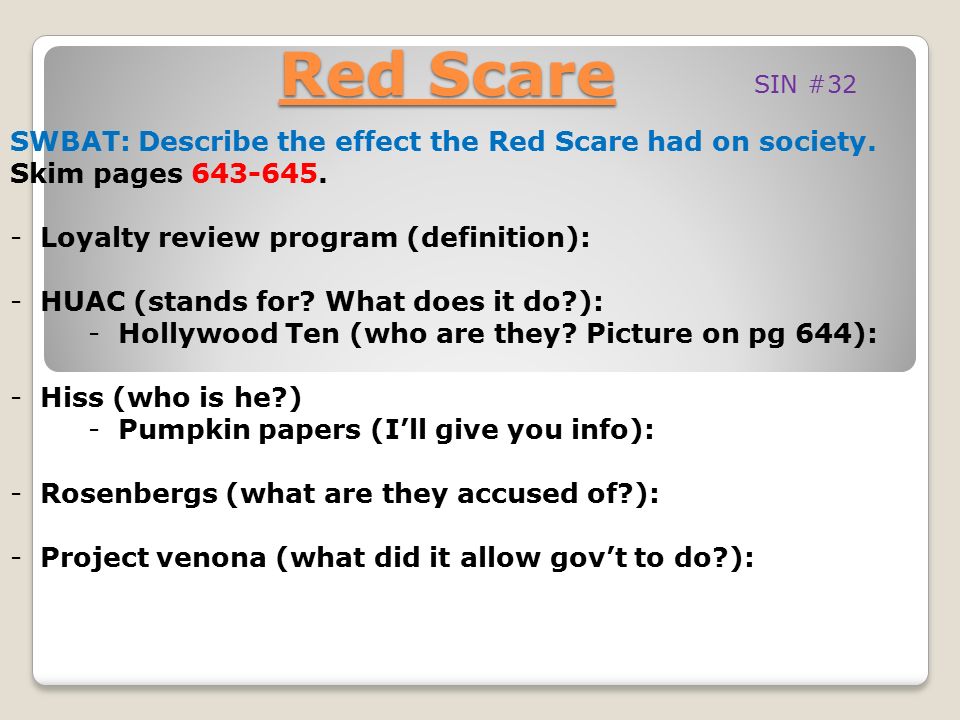 Red Scare

SIN #32

SWBAT: Describe the effect the Red Scare had on society.
Skim pages 643-645.

- Loyalty review program (definition):

- HUAC (stands for? What does it do?):
  - Hollywood Ten (who are they? Picture on pg 644):

- Hiss (who is he?)
  - Pumpkin papers (I'll give you info):

- Rosenbergs (what are they accused of?):

- Project venona (what did it allow gov't to do?):